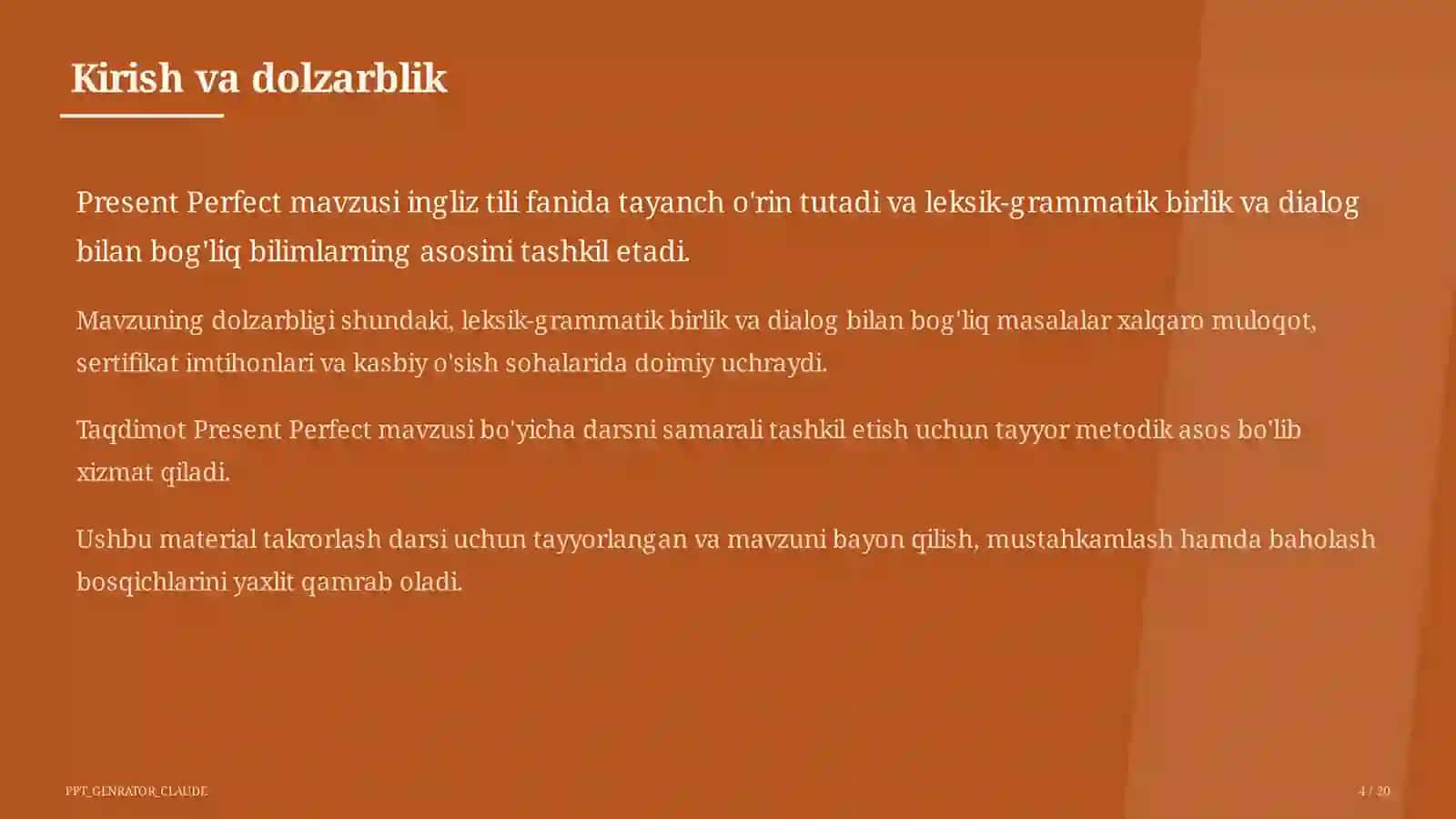 Kirish va dolzarblik

Present Perfect mavzusi ingliz tili fanida tayanch o'rin tutadi va leksik-grammatik birlik va dialog bilan bog'liq bilimlarning asosini tashkil etadi.

Mavzuning dolzarbligi shundaki, leksik-grammatik birlik va dialog bilan bog'liq masalalar xalqaro muloqot, sertifikat imtihonlari va kasbiy o'sish sohalarida doimiy uchraydi.

Taqdimot Present Perfect mavzusi bo'yicha darsni samarali tashkil etish uchun tayyor metodik asos bo'lib xizmat qiladi.

Ushbu material takrorlash darsi uchun tayyorlangan va mavzuni bayon qilish, mustahkamlash hamda baholash bosqichlarini yaxlit qamrab oladi.

PPT_GENRATOR_CLAUDE

4 / 20